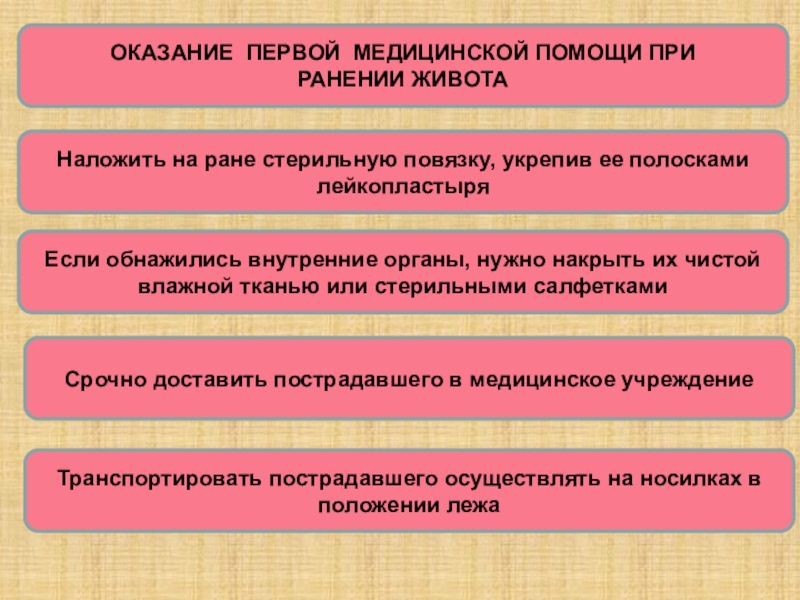 ОКАЗАНИЕ ПЕРВОЙ МЕДИЦИНСКОЙ ПОМОЩИ ПРИ РАНЕНИИ ЖИВОТА

Наложить на ране стерильную повязку, укрепив ее полосками лейкопластыря

Если обнажились внутренние органы, нужно накрыть их чистой влажной тканью или стерильными салфетками

Срочно доставить пострадавшего в медицинское учреждение

Транспортировать пострадавшего осуществлять на носилках в положении лежа